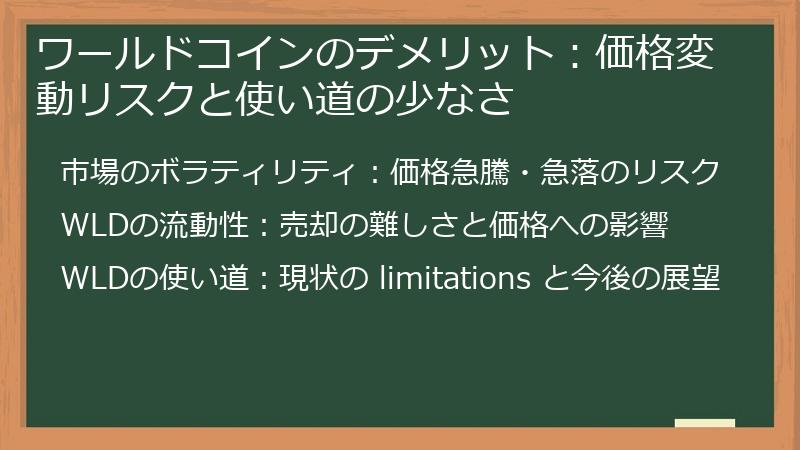 ワールドコインのデメリット：価格変動リスクと使い道の少なさ

市場のボラティリティ：価格急騰・急落のリスク

WLDの流動性：売却の難しさと価格への影響

WLDの使い道：現状の limitations と今後の展望